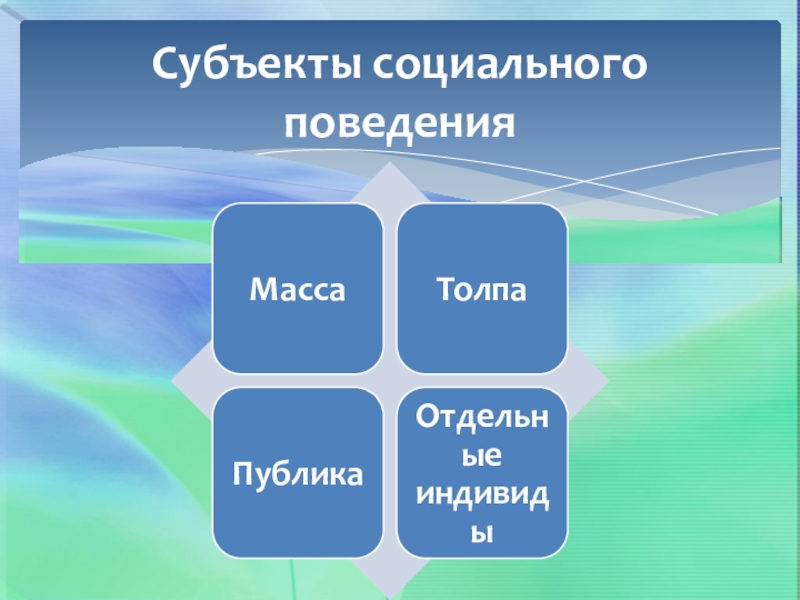 Субъекты социального поведения

Масса

Толпа

Публика

Отдельные индивиды